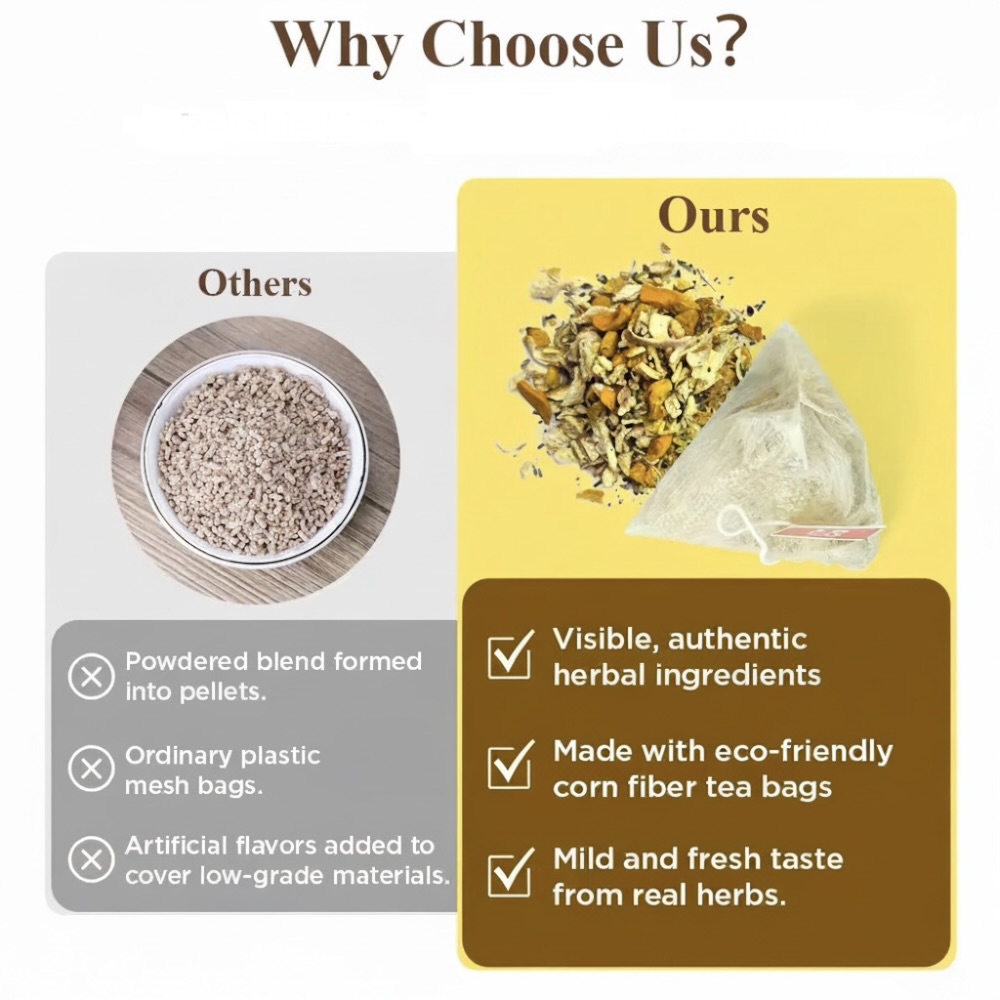 Why Choose Us?

Others

Powdered blend formed into pellets.

Ordinary plastic mesh bags.

Artificial flavors added to cover low-grade materials.

Ours

Visible, authentic herbal ingredients

Made with eco-friendly corn fiber tea bags

Mild and fresh taste from real herbs.